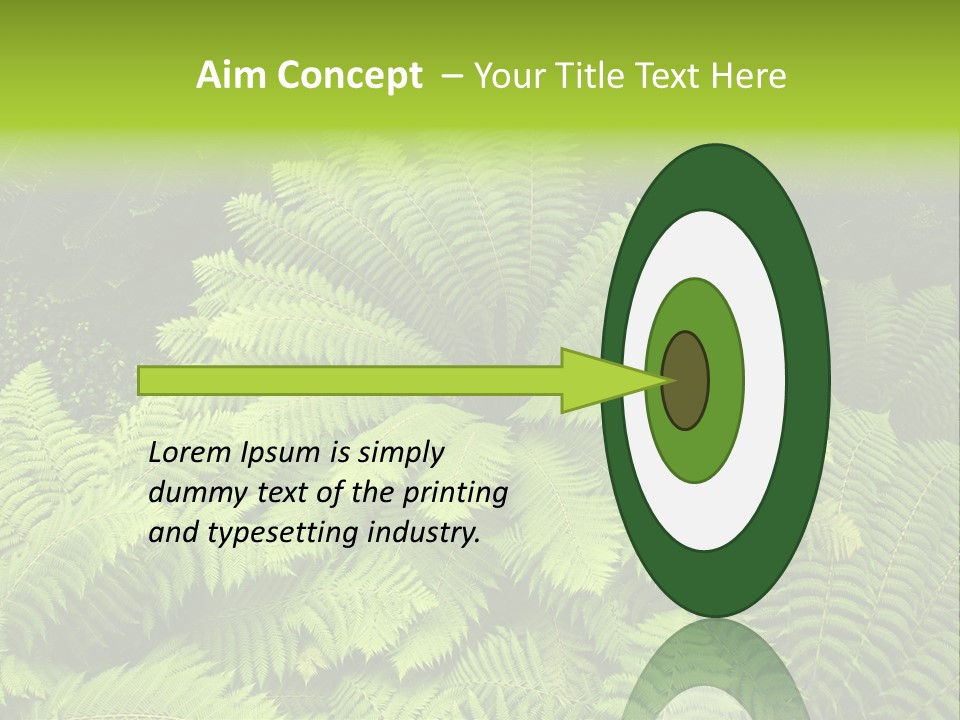 Aim Concept – Your Title Text Here

Lorem Ipsum is simply dummy text of the printing and typesetting industry.